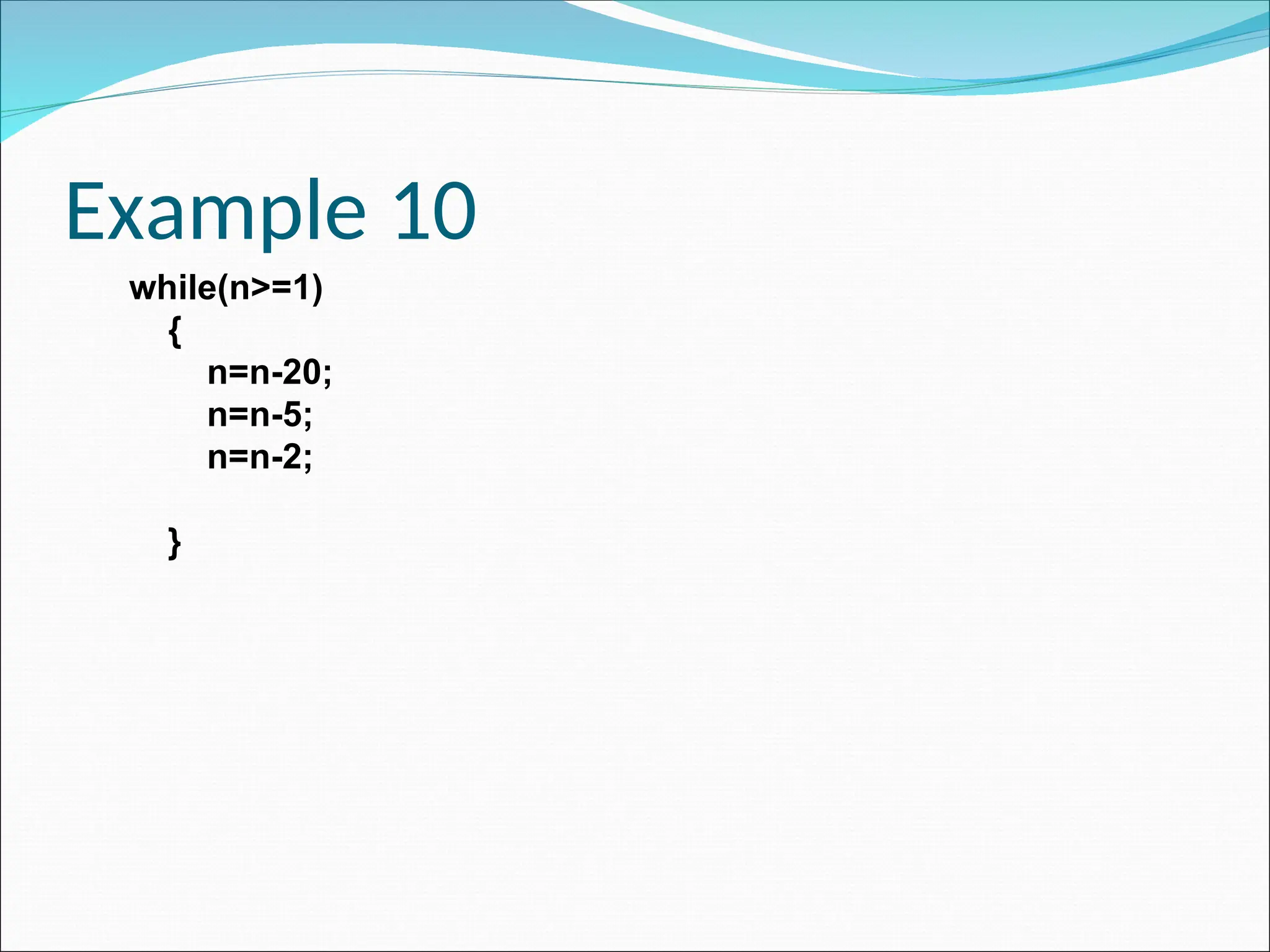 Example 10

while(n>=1)
  {
    n=n-20;
    n=n-5;
    n=n-2;

  }